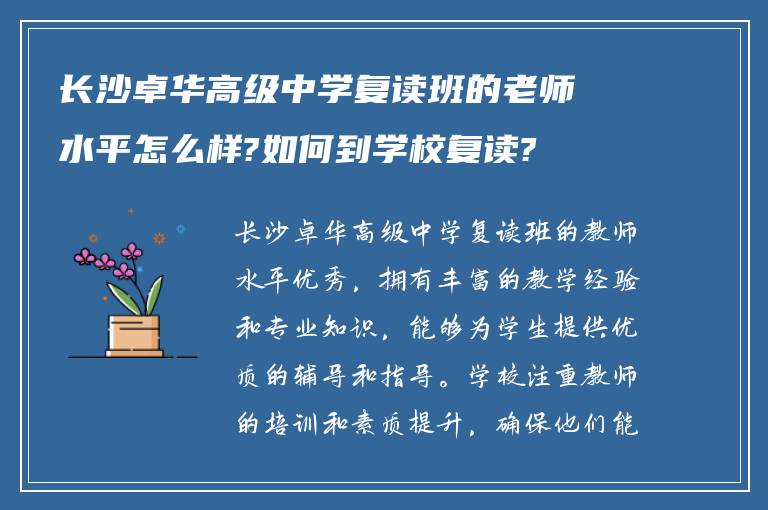 长沙卓华高级中学复读班的老师水平怎么样?如何到学校复读?

长沙卓华高级中学复读班的教师水平优秀，拥有丰富的教学经验和专业知识，能够为学生提供优质的辅导和指导。学校注重教师的培训和素质提升，确保他们能